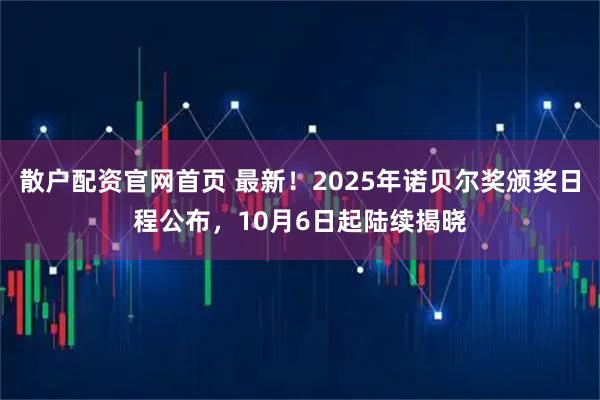 散户配资官网首页 最新！2025年诺贝尔奖颁奖日程公布，10月6日起陆续揭晓